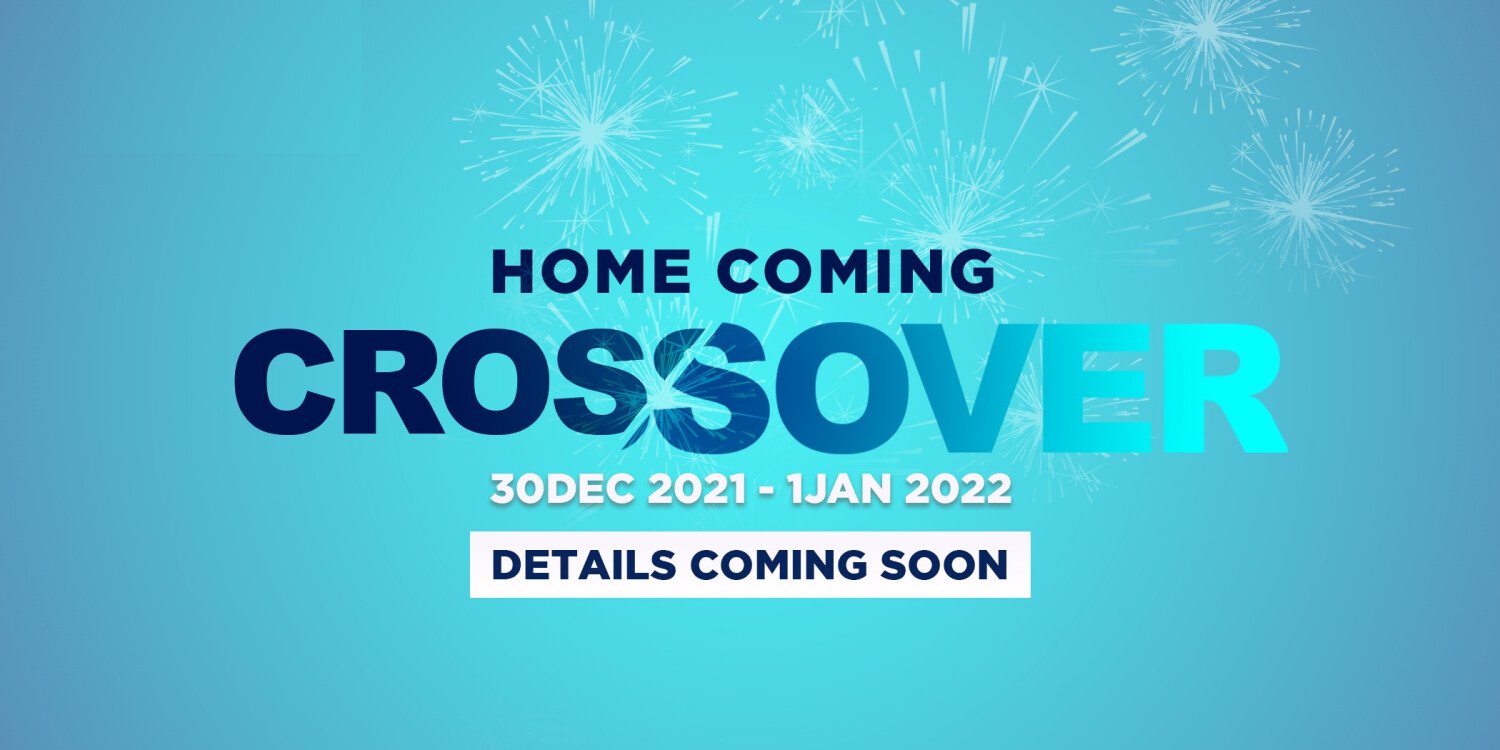 HOME COMING
CROSSOVER
30DEC 2021 - 1JAN 2022
DETAILS COMING SOON